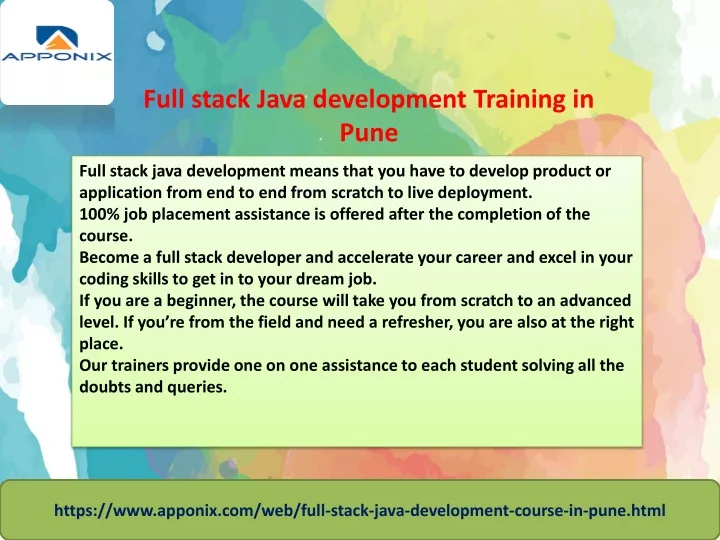 APPONIX

Full stack Java development Training in Pune

Full stack java development means that you have to develop product or application from end to end from scratch to live deployment.
100% job placement assistance is offered after the completion of the course.
Become a full stack developer and accelerate your career and excel in your coding skills to get in to your dream job.
If you are a beginner, the course will take you from scratch to an advanced level. If you're from the field and need a refresher, you are also at the right place.
Our trainers provide one on one assistance to each student solving all the doubts and queries.

https://www.apponix.com/web/full-stack-java-development-course-in-pune.html